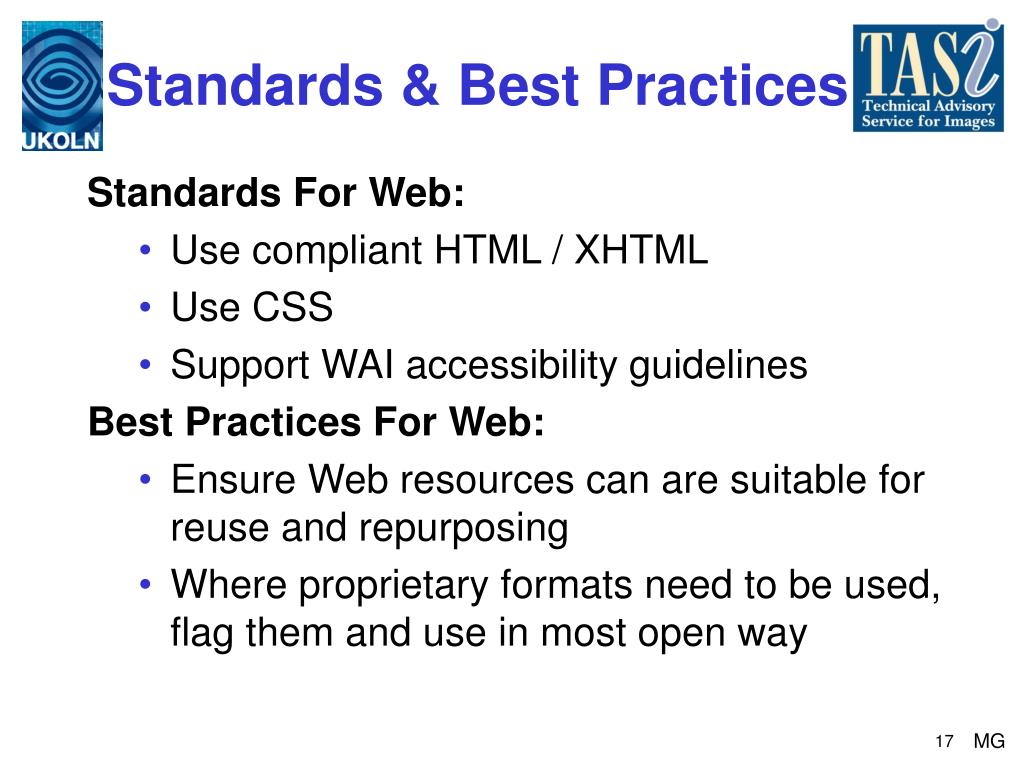 UKOLN

Standards & Best Practices

TASi
Technical Advisory Service for Images

Standards For Web:
• Use compliant HTML / XHTML
• Use CSS
• Support WAI accessibility guidelines

Best Practices For Web:
• Ensure Web resources can are suitable for reuse and repurposing
• Where proprietary formats need to be used, flag them and use in most open way

17 MG